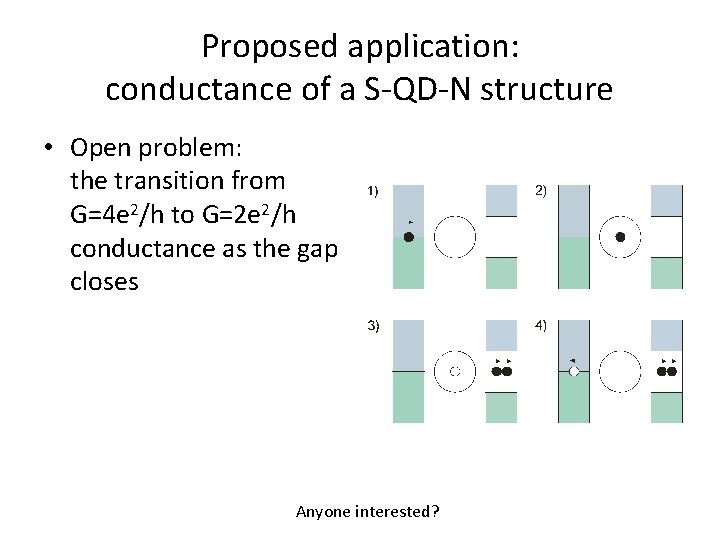 Proposed application:
conductance of a S-QD-N structure

• Open problem: the transition from $G=4e^2/h$ to $G=2e^2/h$ conductance as the gap closes

1)

2)

3)

4)

Anyone interested?